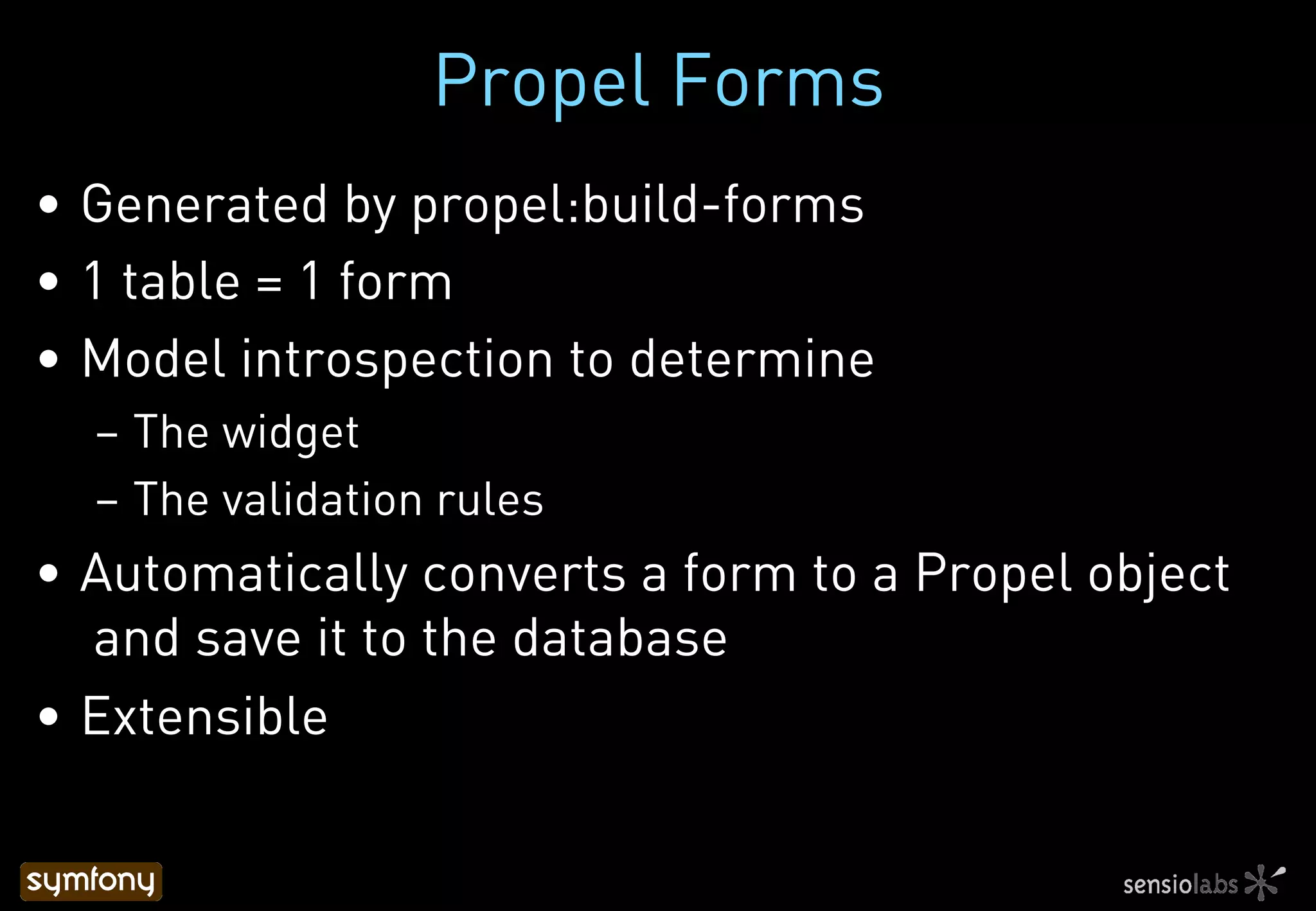 Propel Forms

• Generated by propel:build-forms
• 1 table = 1 form
• Model introspection to determine
  – The widget
  – The validation rules
• Automatically converts a form to a Propel object and save it to the database
• Extensible

symfony

sensiolabs